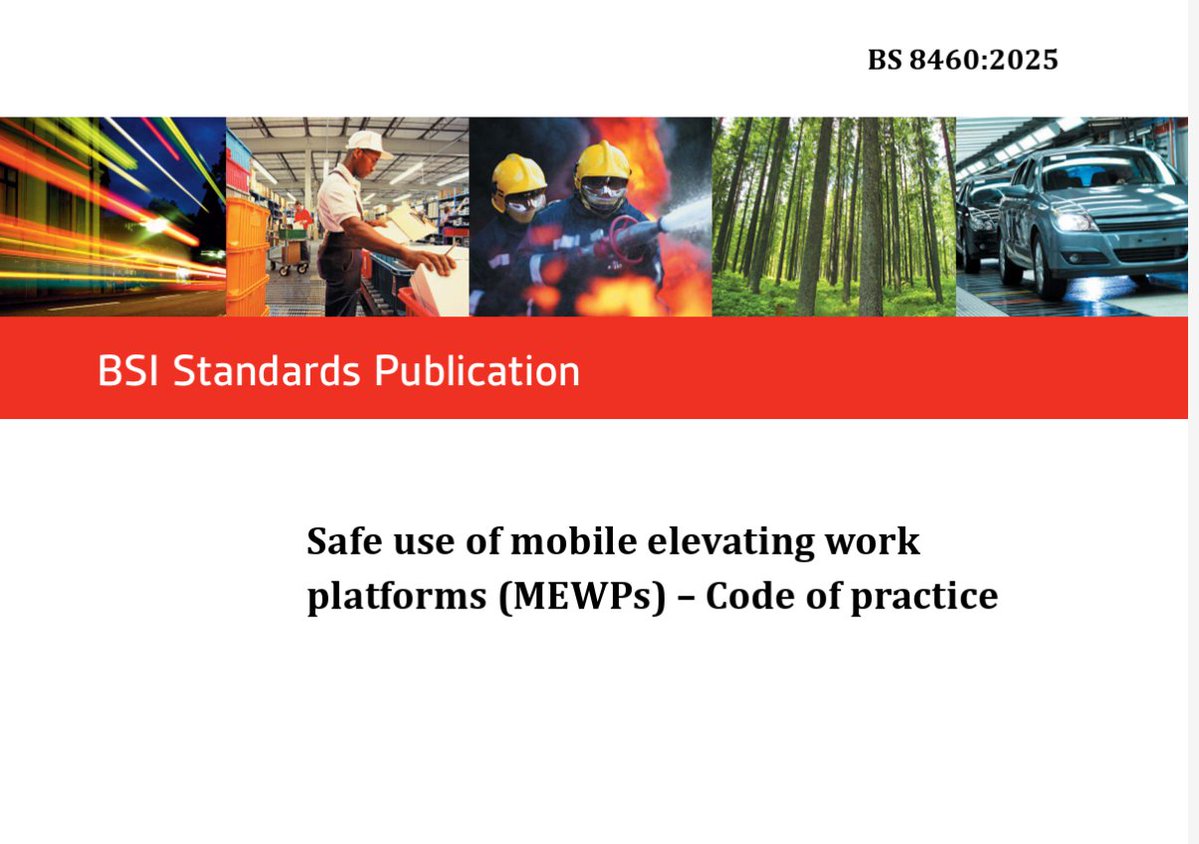 BS 8460:2025

BSI Standards Publication

Safe use of mobile elevating work platforms (MEWPs) – Code of practice